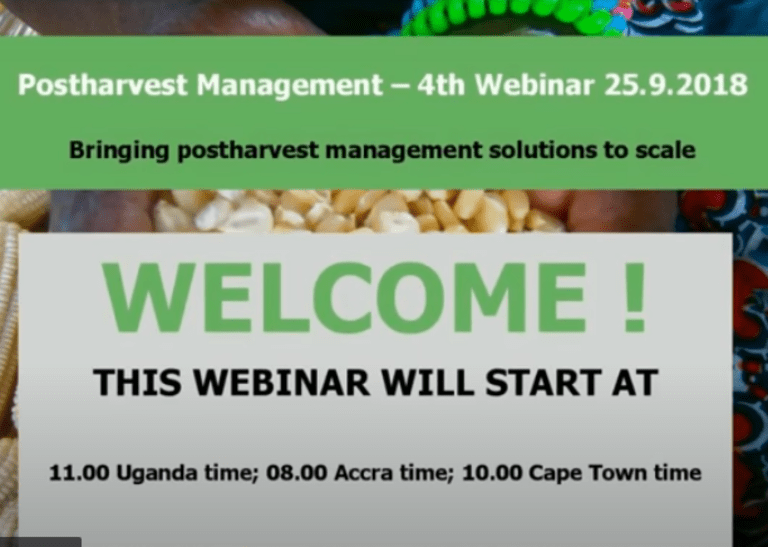 Postharvest Management – 4th Webinar 25.9.2018

Bringing postharvest management solutions to scale

WELCOME !

THIS WEBINAR WILL START AT

11.00 Uganda time; 08.00 Accra time; 10.00 Cape Town time